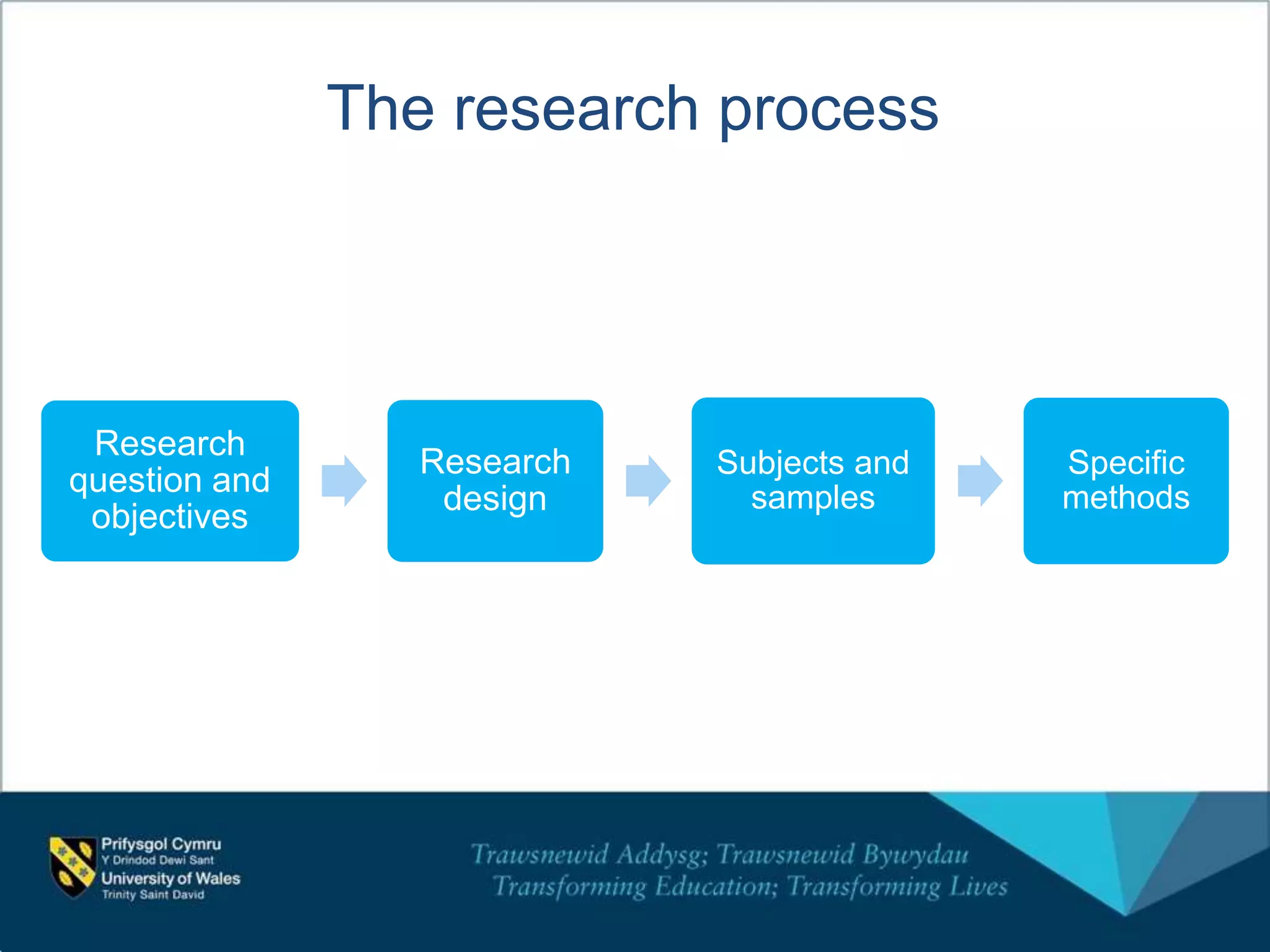 The research process

Research question and objectives

Research design

Subjects and samples

Specific methods

Prifysgol Cymru
Y Drindod Dewi Sant
University of Wales
Trinity Saint David

Trawsnewid Addysg; Trawsnewid Bywydau
Transforming Education; Transforming Lives